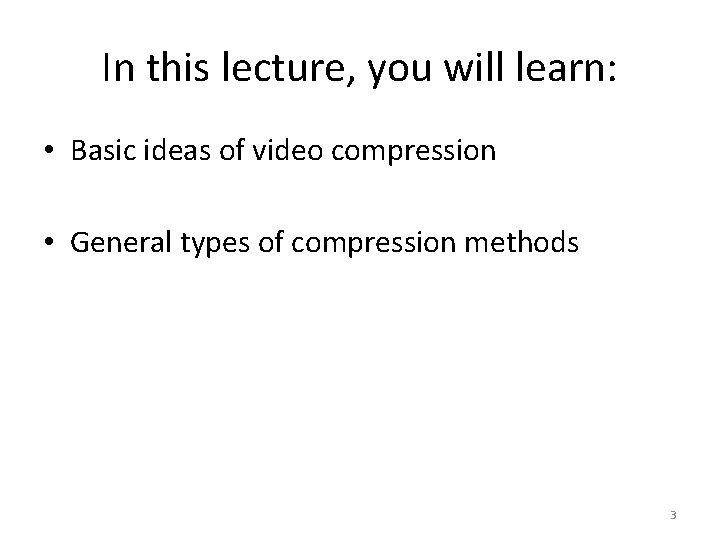 In this lecture, you will learn:

• Basic ideas of video compression

• General types of compression methods

3